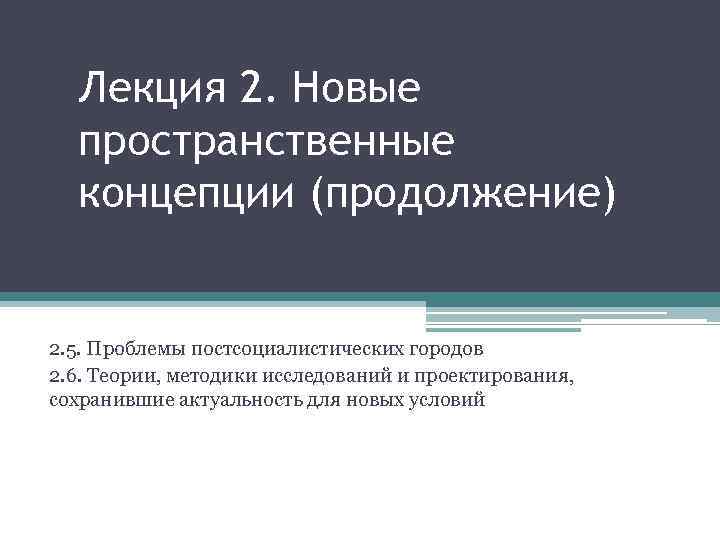 Лекция 2. Новые пространственные концепции (продолжение)

2.5. Проблемы постсоциалистических городов

2.6. Теории, методики исследований и проектирования, сохранившие актуальность для новых условий